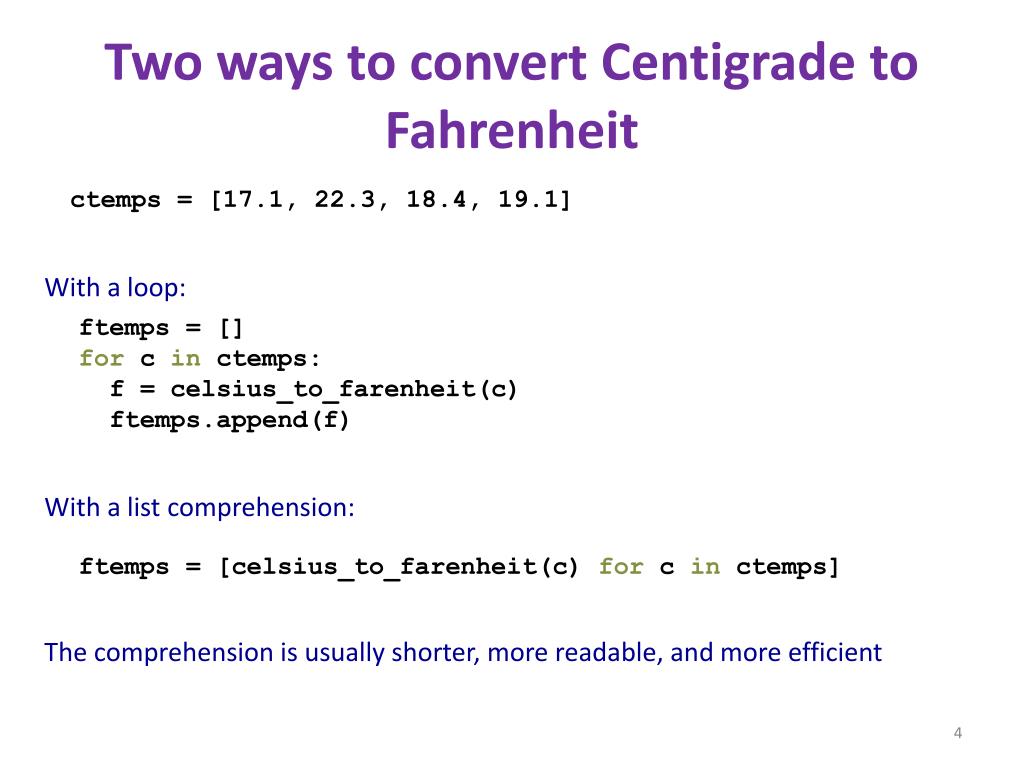 Two ways to convert Centigrade to Fahrenheit

ctemps = [17.1, 22.3, 18.4, 19.1]

With a loop:

ftemps = []
for c in ctemps:
  f = celsius_to_farenheit(c)
  ftemps.append(f)

With a list comprehension:

ftemps = [celsius_to_farenheit(c) for c in ctemps]

The comprehension is usually shorter, more readable, and more efficient

4